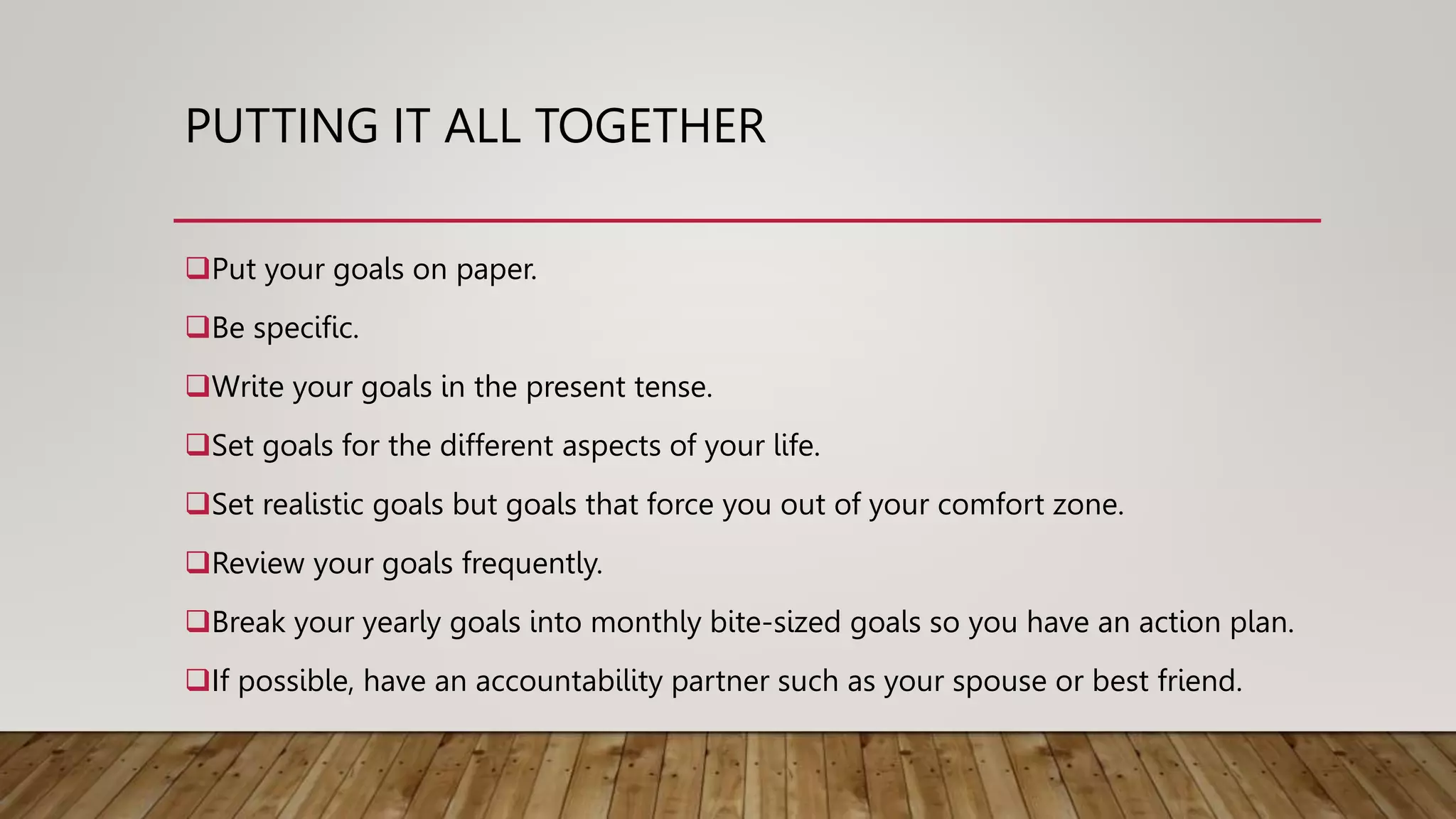 PUTTING IT ALL TOGETHER

❑Put your goals on paper.

❑Be specific.

❑Write your goals in the present tense.

❑Set goals for the different aspects of your life.

❑Set realistic goals but goals that force you out of your comfort zone.

❑Review your goals frequently.

❑Break your yearly goals into monthly bite-sized goals so you have an action plan.

❑If possible, have an accountability partner such as your spouse or best friend.